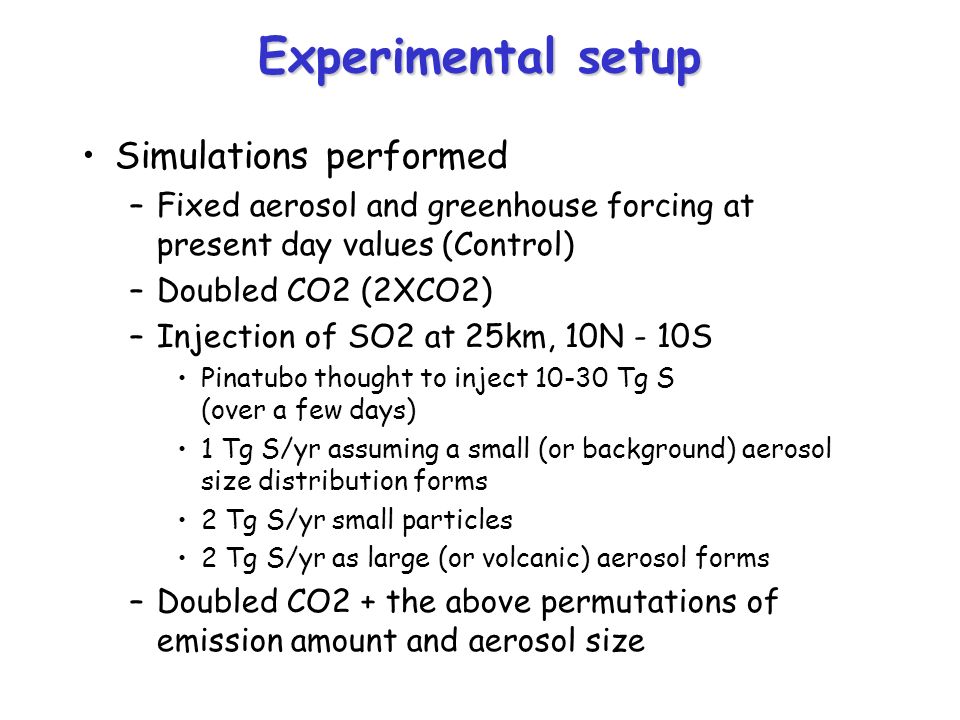 Experimental setup

• Simulations performed

– Fixed aerosol and greenhouse forcing at present day values (Control)

– Doubled CO2 (2XCO2)

– Injection of SO2 at 25km, 10N - 10S

• Pinatubo thought to inject 10-30 Tg S (over a few days)

• 1 Tg S/yr assuming a small (or background) aerosol size distribution forms

• 2 Tg S/yr small particles

• 2 Tg S/yr as large (or volcanic) aerosol forms

– Doubled CO2 + the above permutations of emission amount and aerosol size